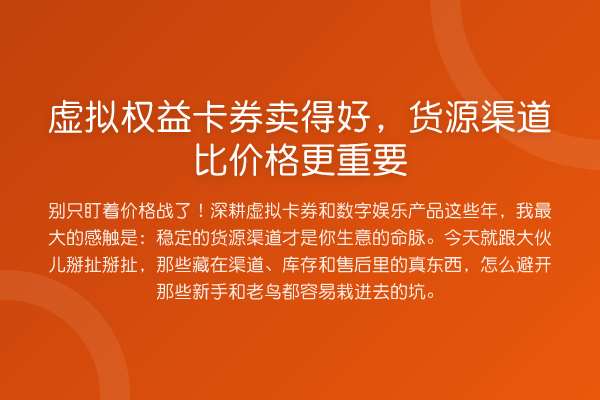 虚拟权益卡券卖得好，货源渠道比价格更重要

别只盯着价格战了！深耕虚拟卡券和数字娱乐产品这些年，我最大的感触是：稳定的货源渠道才是你生意的命脉。今天就跟大伙儿掰扯掰扯，那些藏在渠道、库存和售后里的真东西，怎么避开那些新手和老鸟都容易栽进去的坑。